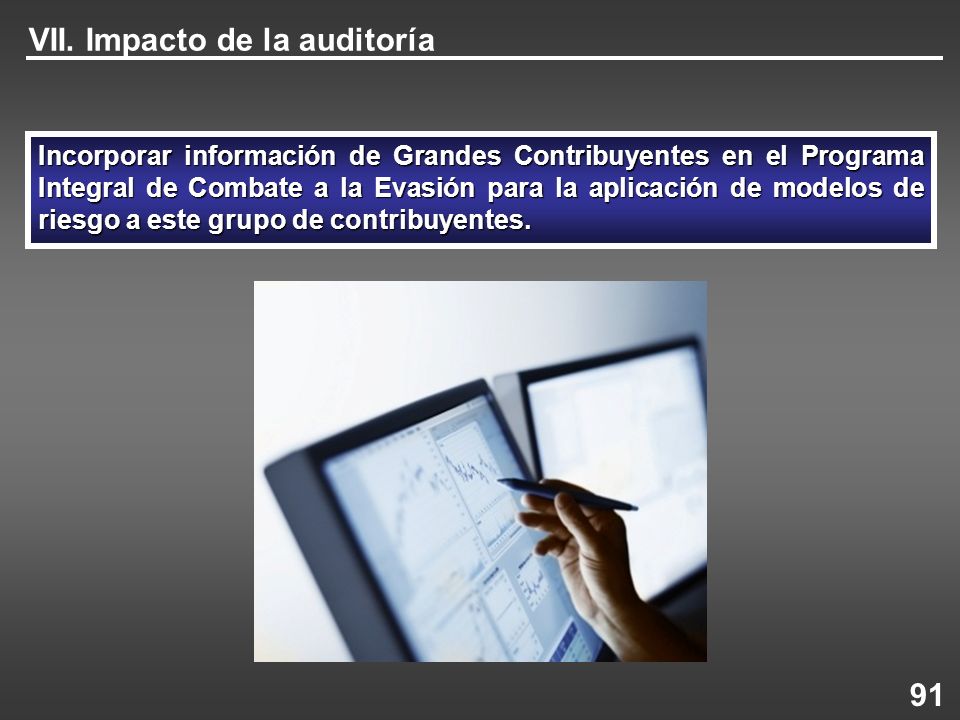 VII. Impacto de la auditoría

Incorporar información de Grandes Contribuyentes en el Programa Integral de Combate a la Evasión para la aplicación de modelos de riesgo a este grupo de contribuyentes.

91